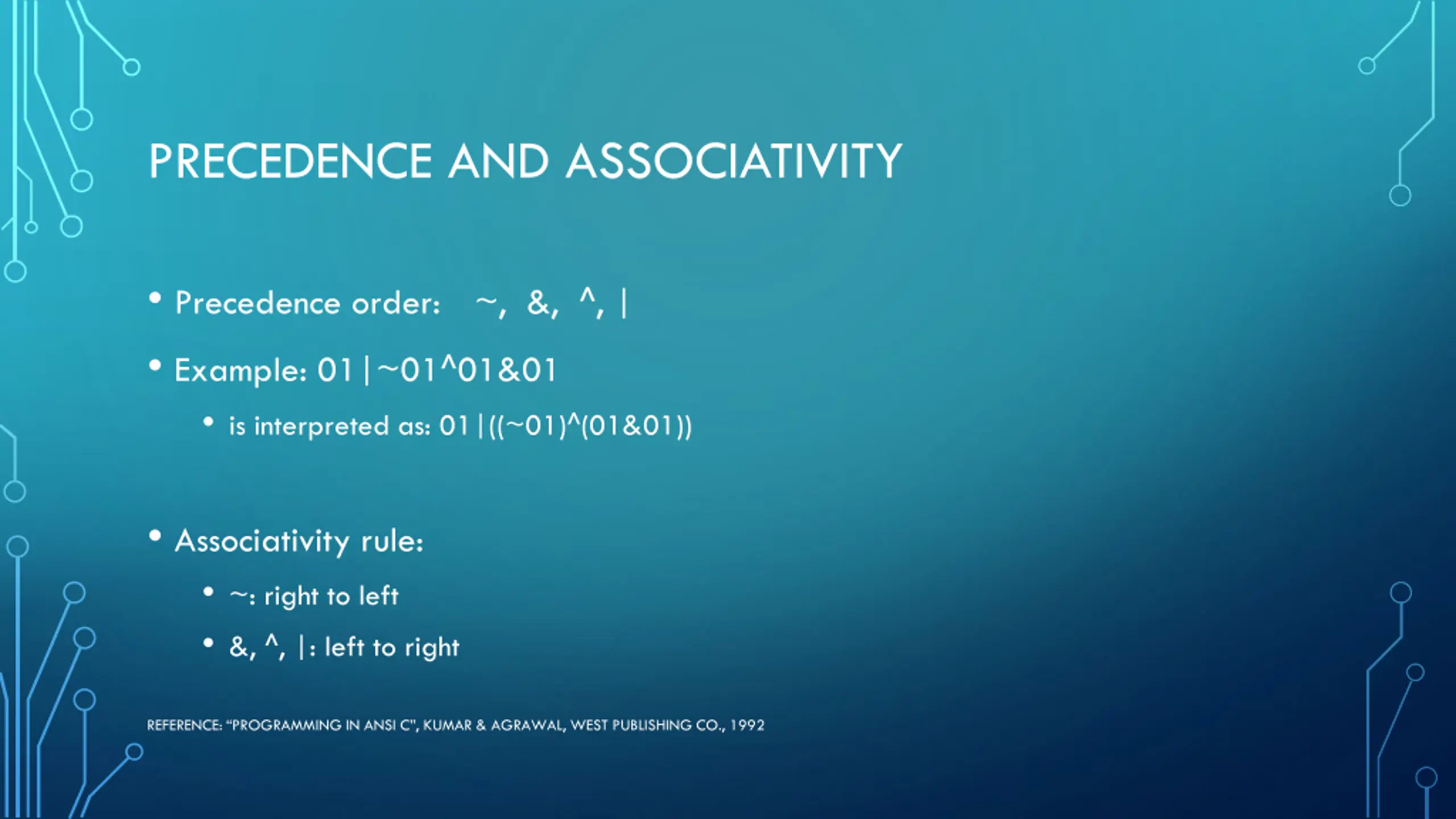 PRECEDENCE AND ASSOCIATIVITY

• Precedence order: ~, &, ^, |

• Example: 01|~01^01&01
  • is interpreted as: 01|((~01)^(01&01))

• Associativity rule:
  • ~: right to left
  • &, ^, |: left to right

REFERENCE: "PROGRAMMING IN ANSI C", KUMAR & AGRAWAL, WEST PUBLISHING CO., 1992